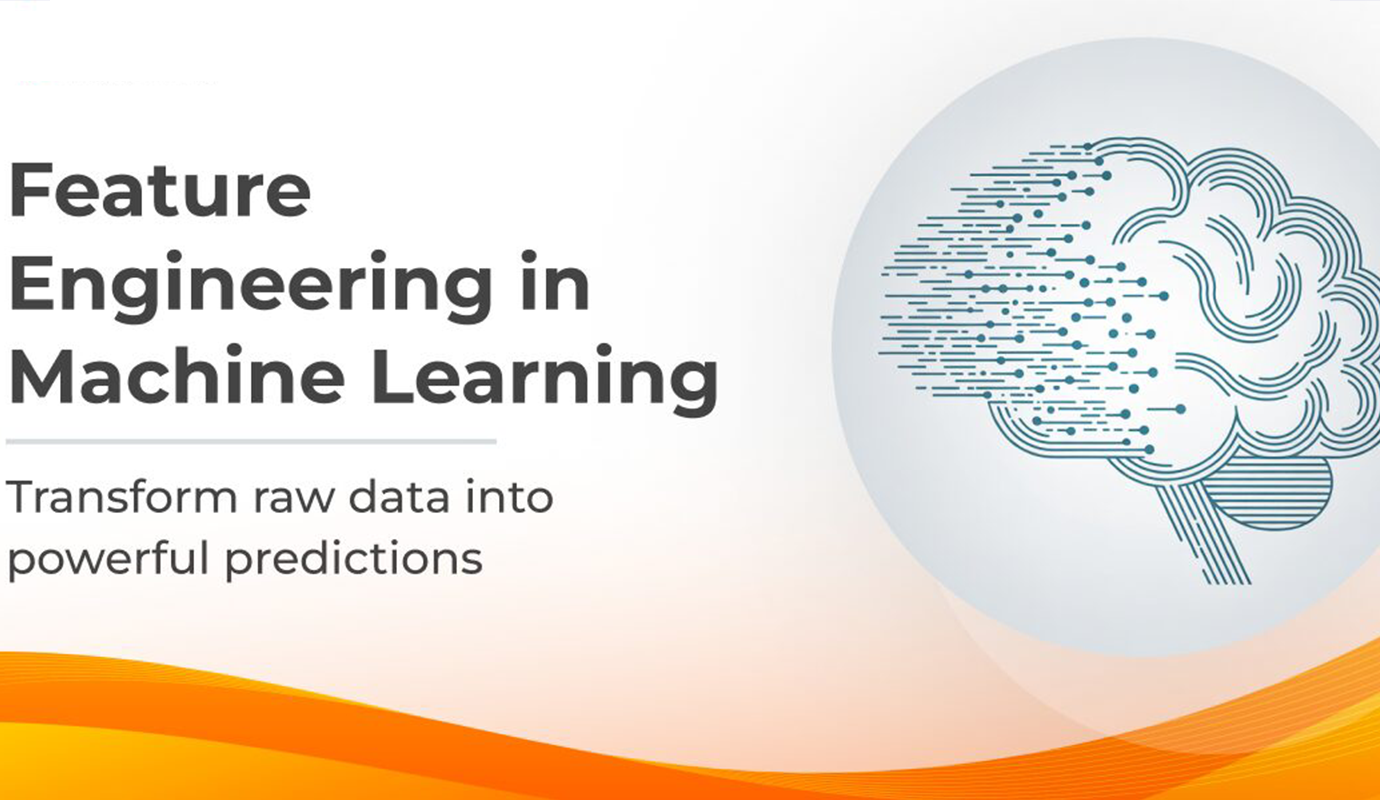 Feature Engineering in Machine Learning

Transform raw data into powerful predictions